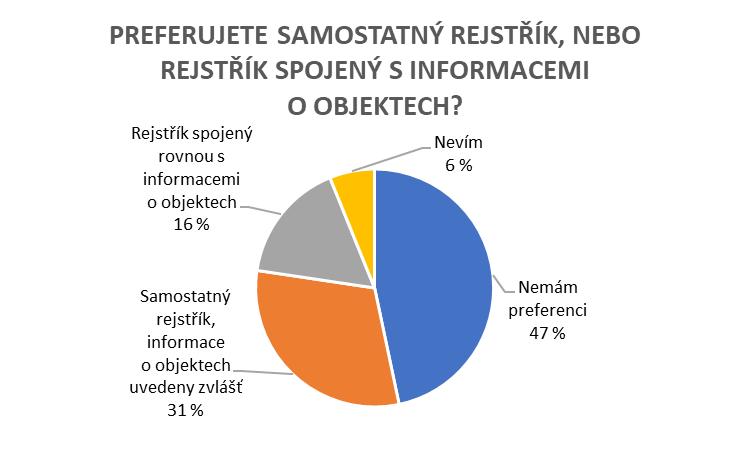 PREFERUJETE SAMOSTATNÝ REJSTŘÍK, NEBO REJSTŘÍK SPOJENÝ S INFORMACEMI O OBJEKTECH?

Rejstřík spojený rovnou s informacemi o objektech
16 %

Nevím
6 %

Nemám preferenci
47 %

Samostatný rejstřík, informace o objektech uvedeny zvlášť
31 %